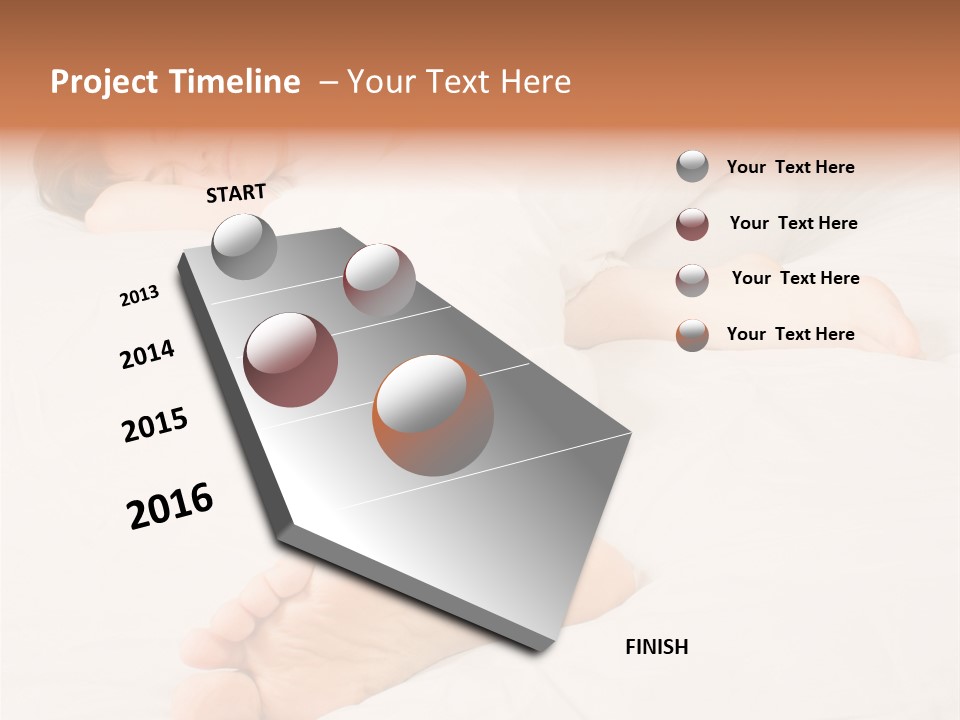 Project Timeline – Your Text Here

START

2013

2014

2015

2016

FINISH

Your Text Here

Your Text Here

Your Text Here

Your Text Here